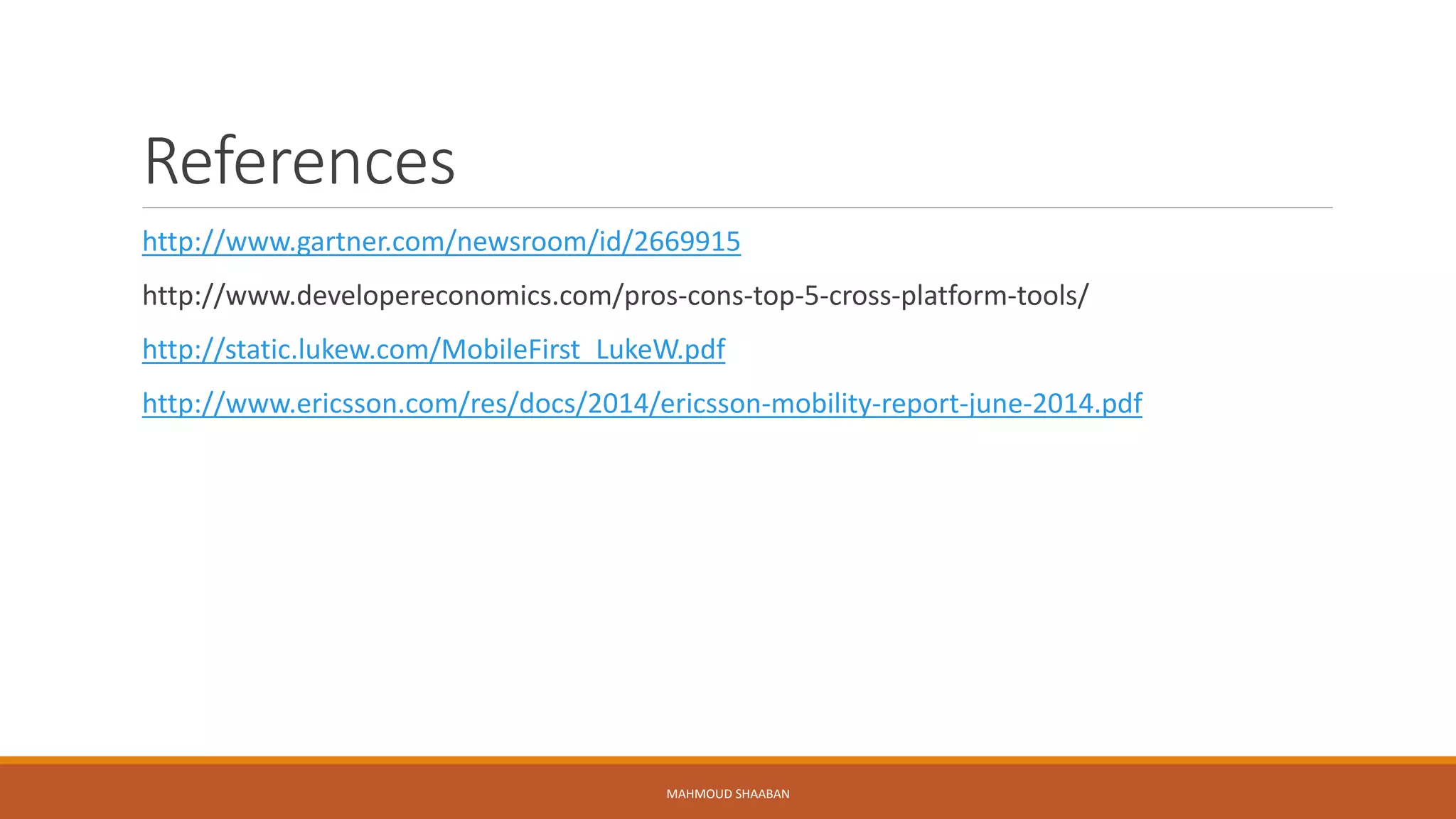 References

http://www.gartner.com/newsroom/id/2669915

http://www.developereconomics.com/pros-cons-top-5-cross-platform-tools/

http://static.lukew.com/MobileFirst_LukeW.pdf

http://www.ericsson.com/res/docs/2014/ericsson-mobility-report-june-2014.pdf

MAHMOUD SHAABAN